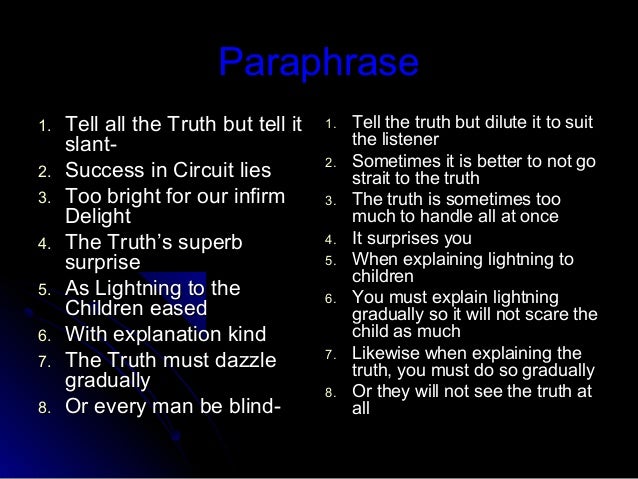 Paraphrase

1. Tell all the Truth but tell it slant-
2. Success in Circuit lies
3. Too bright for our infirm Delight
4. The Truth's superb surprise
5. As Lightning to the Children eased
6. With explanation kind
7. The Truth must dazzle gradually
8. Or every man be blind-

1. Tell the truth but dilute it to suit the listener
2. Sometimes it is better to not go strait to the truth
3. The truth is sometimes too much to handle all at once
4. It surprises you
5. When explaining lightning to children
6. You must explain lightning gradually so it will not scare the child as much
7. Likewise when explaining the truth, you must do so gradually
8. Or they will not see the truth at all